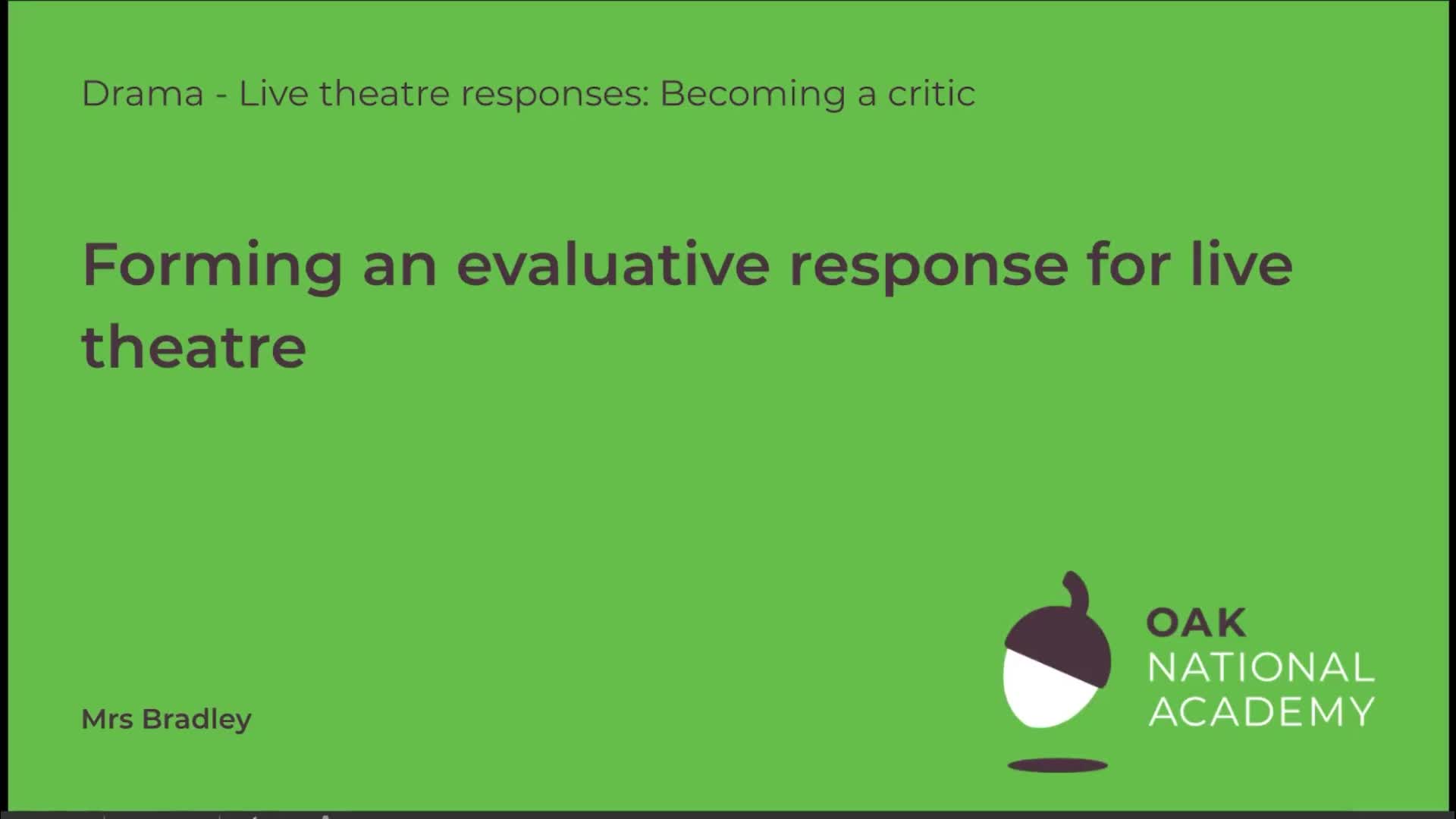 Drama - Live theatre responses: Becoming a critic

Forming an evaluative response for live theatre

Mrs Bradley

OAK NATIONAL ACADEMY